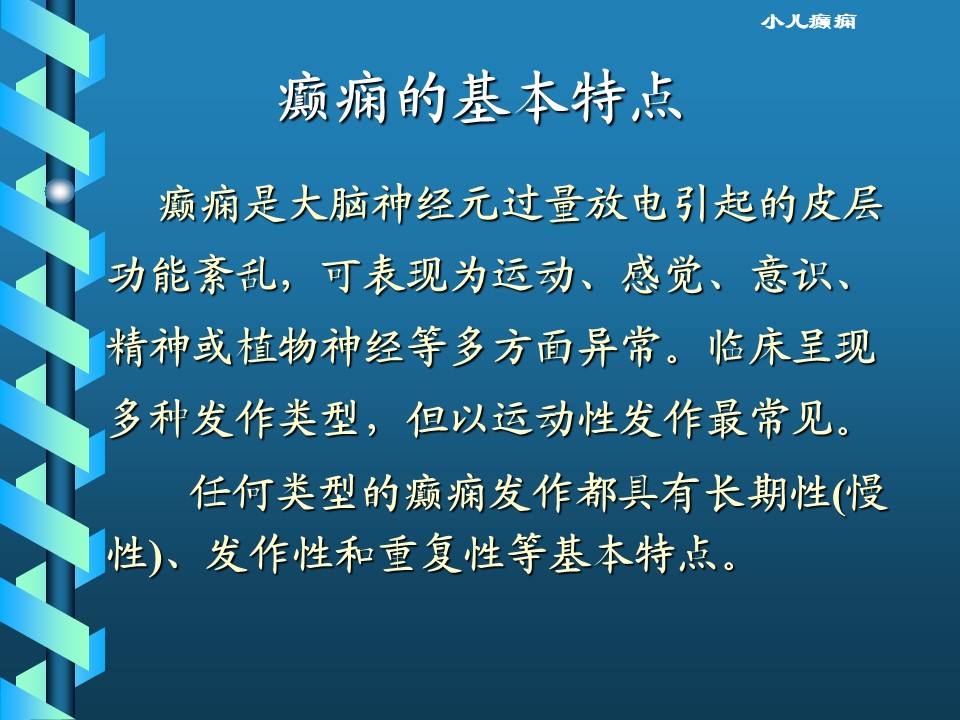 小儿癫痫

癫痫的基本特点

癫痫是大脑神经元过量放电引起的皮层功能紊乱，可表现为运动、感觉、意识、精神或植物神经等多方面异常。临床呈现多种发作类型，但以运动性发作最常见。

任何类型的癫痫发作都具有长期性(慢性)、发作性和重复性等基本特点。